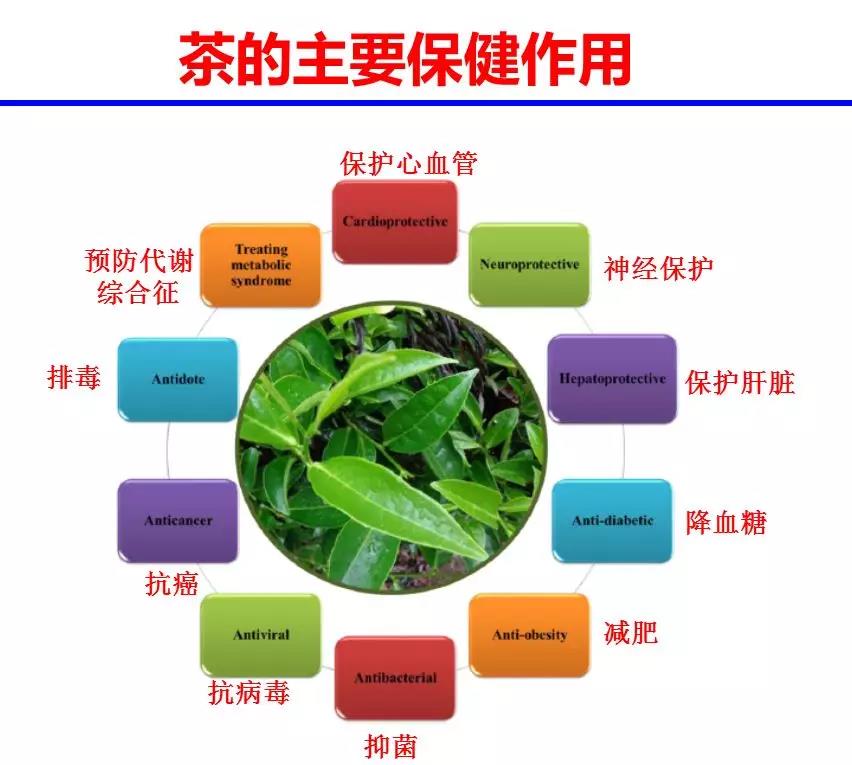 茶的主要保健作用

保护心血管
Cardioprotective

Neuroprotective
神经保护

Hepatoprotective
保护肝脏

Anti-diabetic
降血糖

Anti-obesity
减肥

Antibacterial
抑菌

Antiviral
抗病毒

Anticancer
抗癌

Antidote
排毒

Treating metabolic syndrome
预防代谢综合征